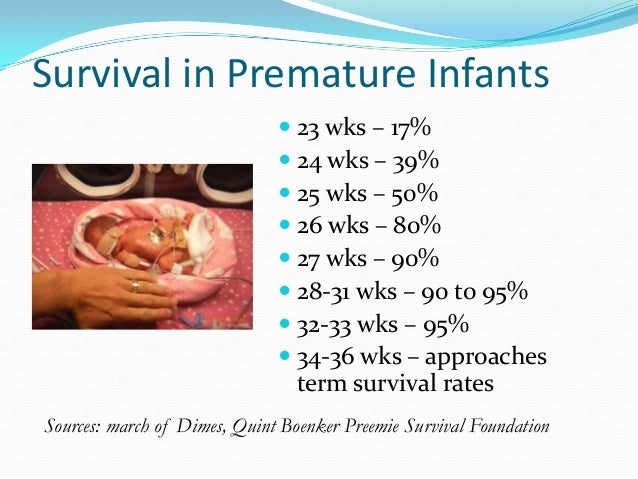 Survival in Premature Infants

- 23 wks – 17%
- 24 wks – 39%
- 25 wks – 50%
- 26 wks – 80%
- 27 wks – 90%
- 28-31 wks – 90 to 95%
- 32-33 wks – 95%
- 34-36 wks – approaches term survival rates

Sources: march of Dimes, Quint Boenker Preemie Survival Foundation